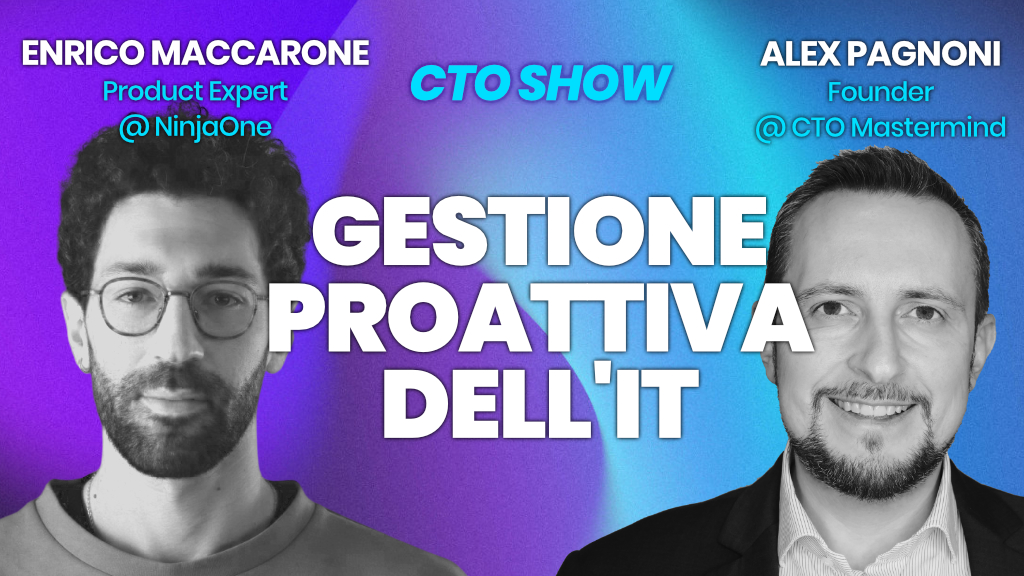 ENRICO MACCARONE
Product Expert
@ NinjaOne

CTO SHOW

ALEX PAGNONI
Founder
@ CTO Mastermind

GESTIONE PROATTIVA DELL'IT